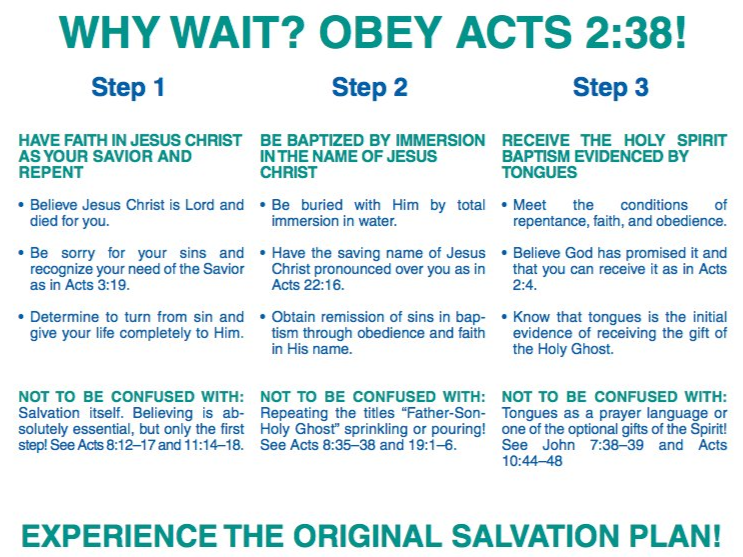 WHY WAIT? OBEY ACTS 2:38!

Step 1

HAVE FAITH IN JESUS CHRIST AS YOUR SAVIOR AND REPENT

• Believe Jesus Christ is Lord and died for you.

• Be sorry for your sins and recognize your need of the Savior as in Acts 3:19.

• Determine to turn from sin and give your life completely to Him.

NOT TO BE CONFUSED WITH: Salvation itself. Believing is absolutely essential, but only the first step! See Acts 8:12–17 and 11:14–18.

Step 2

BE BAPTIZED BY IMMERSION IN THE NAME OF JESUS CHRIST

• Be buried with Him by total immersion in water.

• Have the saving name of Jesus Christ pronounced over you as in Acts 22:16.

• Obtain remission of sins in baptism through obedience and faith in His name.

NOT TO BE CONFUSED WITH: Repeating the titles "Father-Son-Holy Ghost" sprinkling or pouring! See Acts 8:35–38 and 19:1–6.

Step 3

RECEIVE THE HOLY SPIRIT BAPTISM EVIDENCED BY TONGUES

• Meet the conditions of repentance, faith, and obedience.

• Believe God has promised it and that you can receive it as in Acts 2:4.

• Know that tongues is the initial evidence of receiving the gift of the Holy Ghost.

NOT TO BE CONFUSED WITH: Tongues as a prayer language or one of the optional gifts of the Spirit! See John 7:38–39 and Acts 10:44–48

EXPERIENCE THE ORIGINAL SALVATION PLAN!